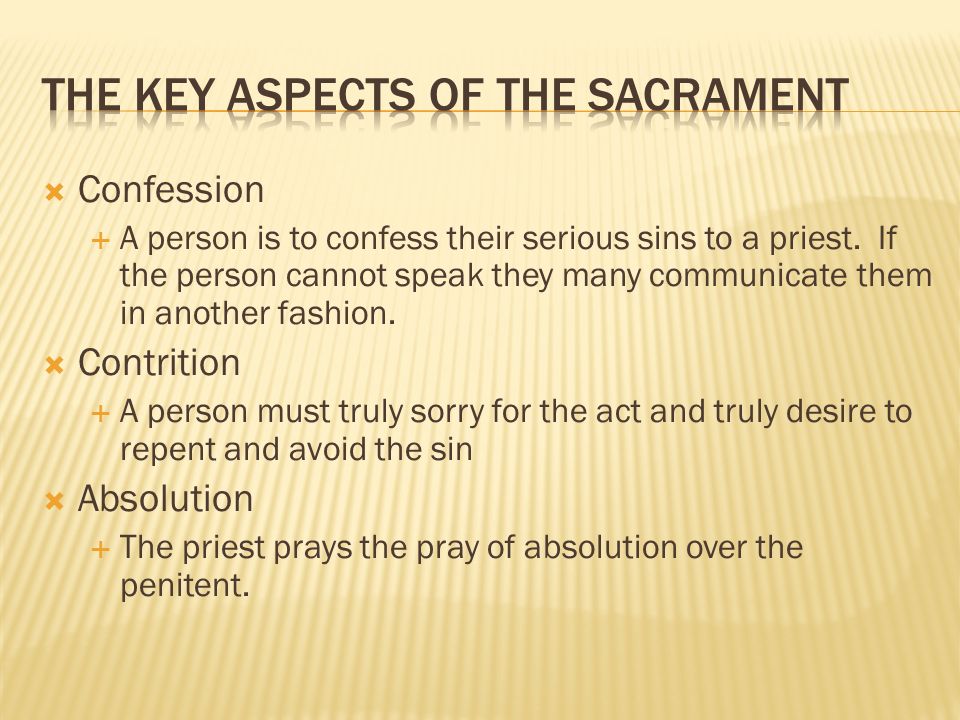 THE KEY ASPECTS OF THE SACRAMENT

Confession

A person is to confess their serious sins to a priest. If the person cannot speak they many communicate them in another fashion.

Contrition

A person must truly sorry for the act and truly desire to repent and avoid the sin

Absolution

The priest prays the pray of absolution over the penitent.